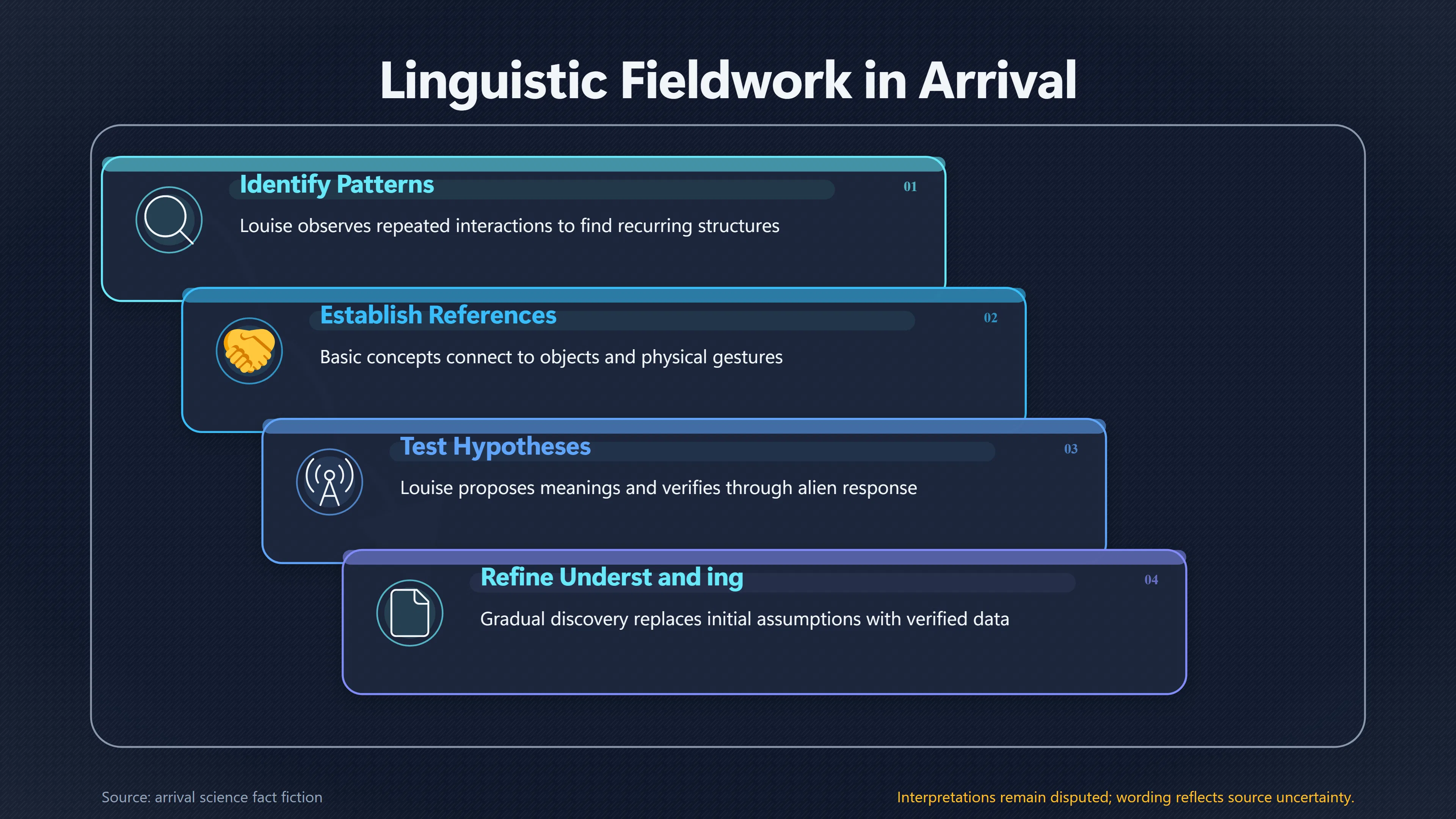 Linguistic Fieldwork in Arrival

Identify Patterns

01

Louise observes repeated interactions to find recurring structures

Establish References

02

Basic concepts connect to objects and physical gestures

Test Hypotheses

03

Louise proposes meanings and verifies through alien response

Refine Underst and ing

04

Gradual discovery replaces initial assumptions with verified data

Source: arrival science fact fiction

Interpretations remain disputed; wording reflects source uncertainty.